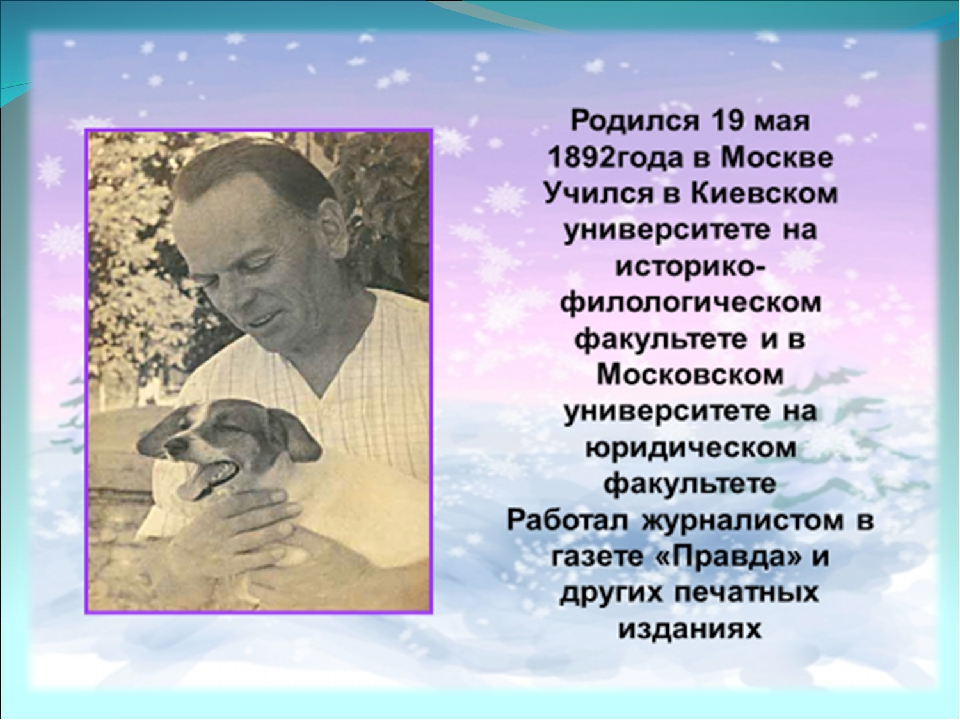 Родился 19 мая 1892года в Москве
Учился в Киевском университете на историко-филологическом факультете и в Московском университете на юридическом факультете
Работал журналистом в газете «Правда» и других печатных изданиях